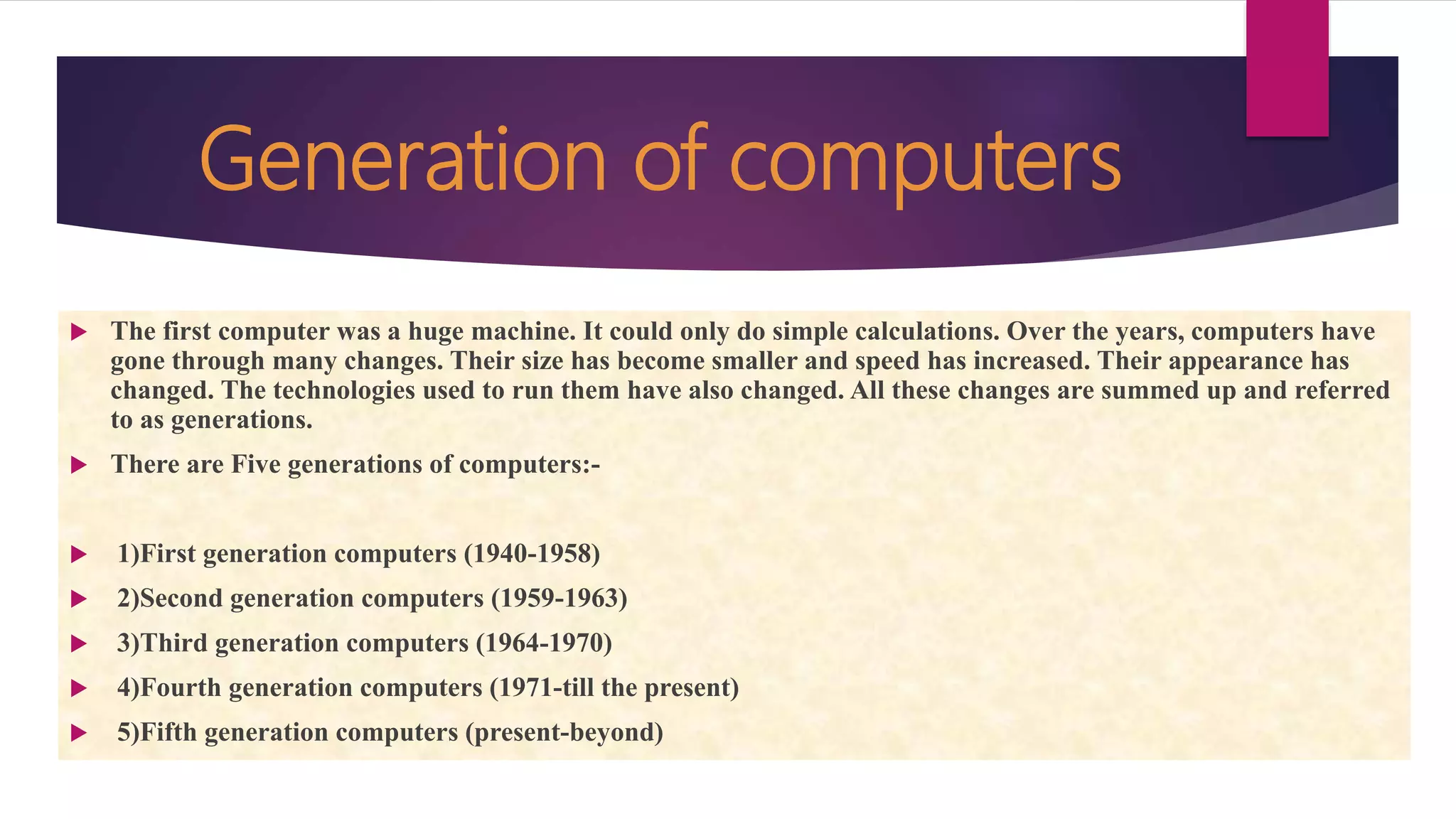 Generation of computers

The first computer was a huge machine. It could only do simple calculations. Over the years, computers have gone through many changes. Their size has become smaller and speed has increased. Their appearance has changed. The technologies used to run them have also changed. All these changes are summed up and referred to as generations.

There are Five generations of computers:-

1)First generation computers (1940-1958)

2)Second generation computers (1959-1963)

3)Third generation computers (1964-1970)

4)Fourth generation computers (1971-till the present)

5)Fifth generation computers (present-beyond)